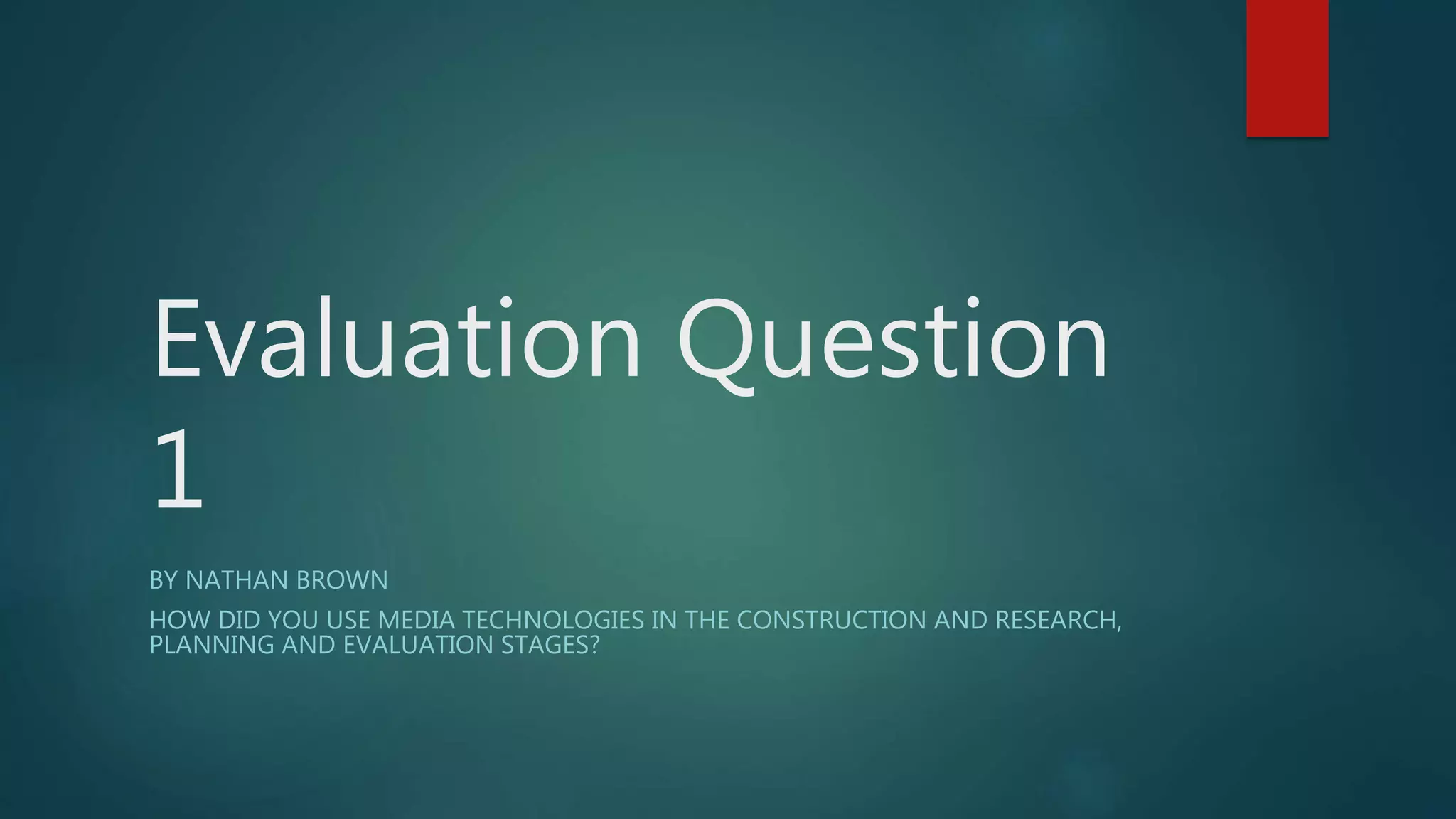 Evaluation Question 1

BY NATHAN BROWN

HOW DID YOU USE MEDIA TECHNOLOGIES IN THE CONSTRUCTION AND RESEARCH, PLANNING AND EVALUATION STAGES?